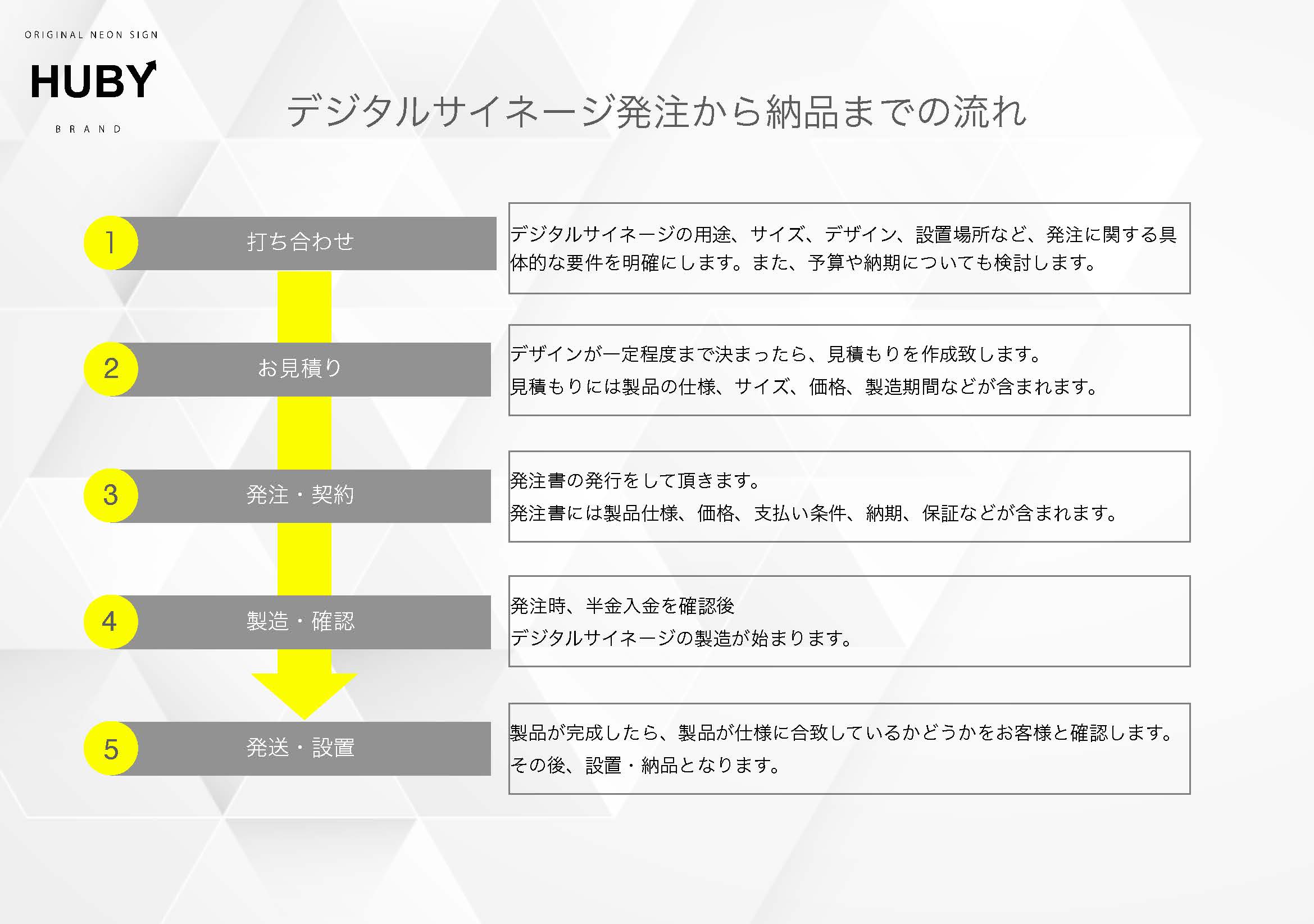 ORIGINAL NEON SIGN

HUBY

BRAND

デジタルサイネージ発注から納品までの流れ

1 打ち合わせ

デジタルサイネージの用途、サイズ、デザイン、設置場所など、発注に関する具体的な要件を明確にします。また、予算や納期についても検討します。

2 お見積り

デザインが一定程度まで決まったら、見積もりを作成致します。
見積もりには製品の仕様、サイズ、価格、製造期間などが含まれます。

3 発注・契約

発注書の発行をして頂きます。
発注書には製品仕様、価格、支払い条件、納期、保証などが含まれます。

4 製造・確認

発注時、半金入金を確認後
デジタルサイネージの製造が始まります。

5 発送・設置

製品が完成したら、製品が仕様に合致しているかどうかをお客様と確認します。
その後、設置・納品となります。